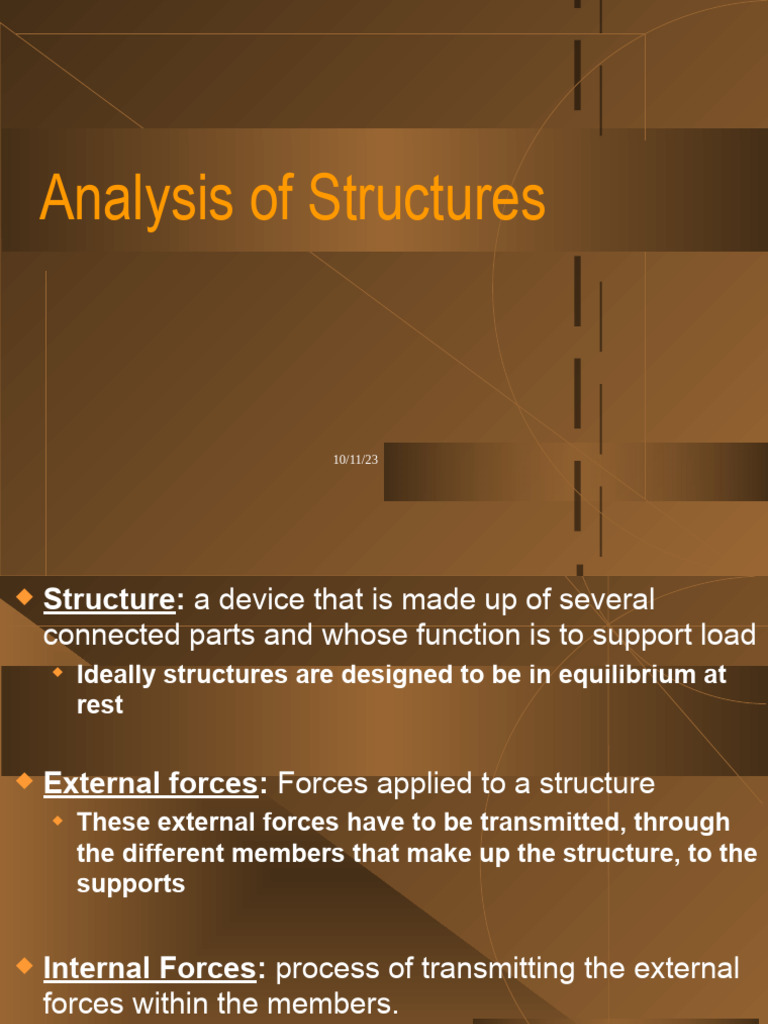 Analysis of Structures

10/11/23

Structure: a device that is made up of several connected parts and whose function is to support load

Ideally structures are designed to be in equilibrium at rest

External forces: Forces applied to a structure

These external forces have to be transmitted, through the different members that make up the structure, to the supports

Internal Forces: process of transmitting the external forces within the members.